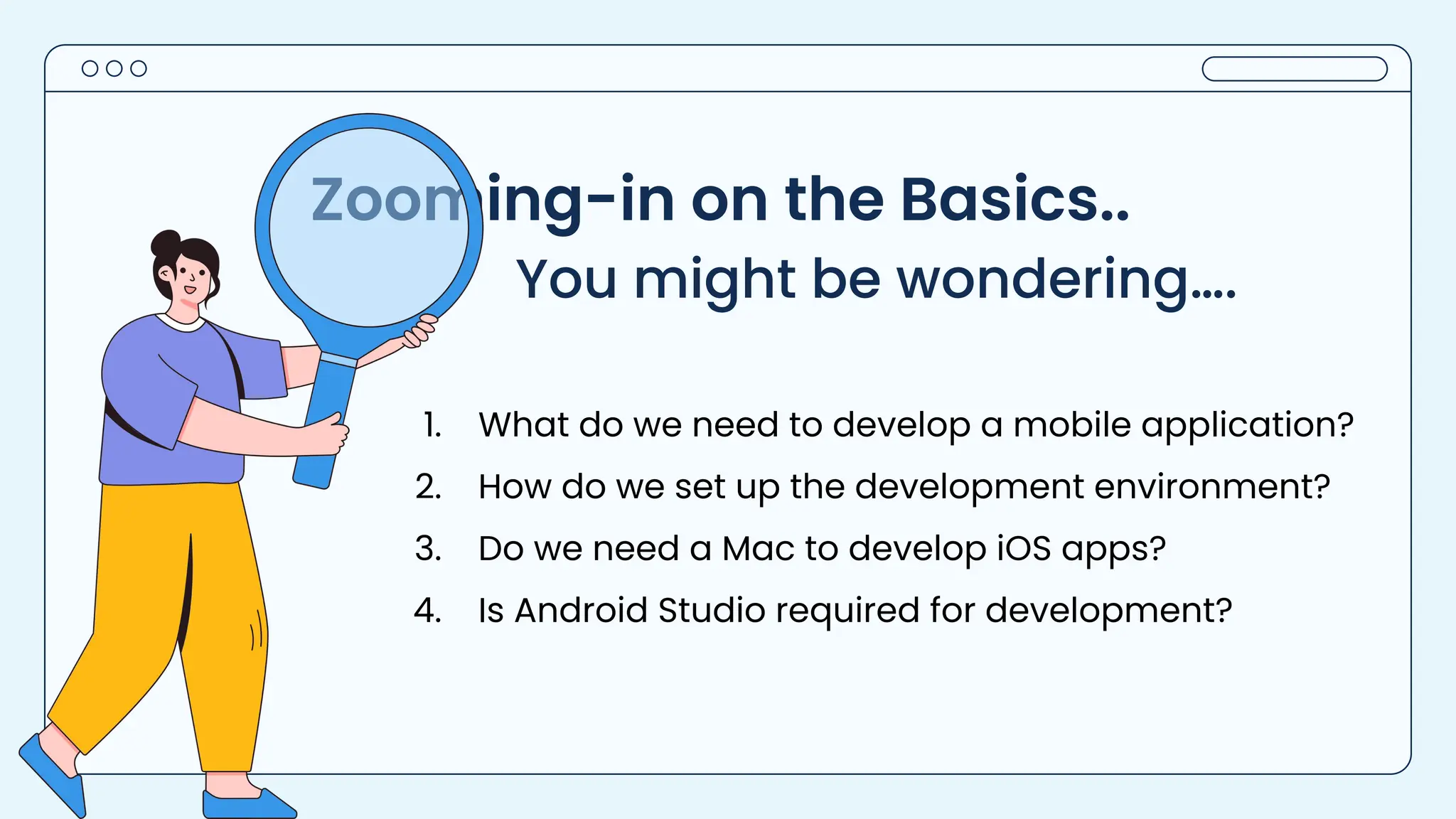 Zooming-in on the Basics..

You might be wondering....

1. What do we need to develop a mobile application?
2. How do we set up the development environment?
3. Do we need a Mac to develop iOS apps?
4. Is Android Studio required for development?